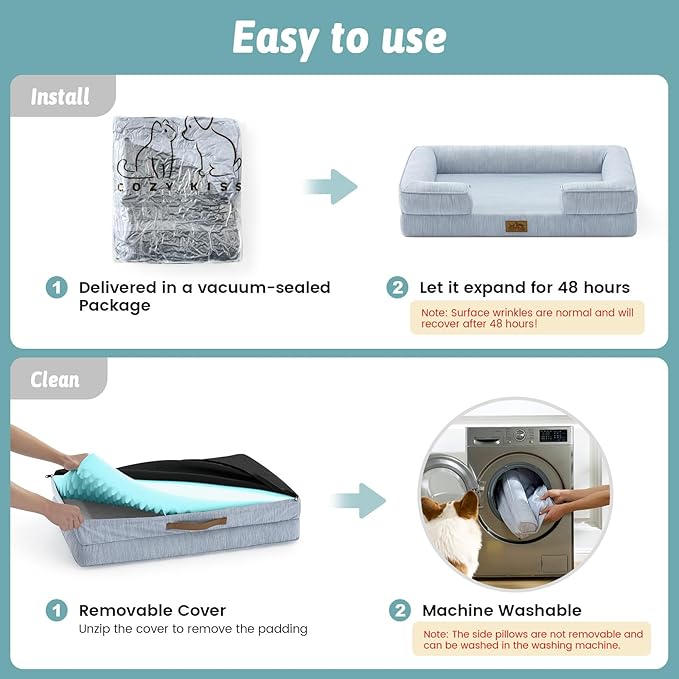 Easy to use

Install

COZY KISS

1 Delivered in a vacuum-sealed Package

2 Let it expand for 48 hours

Note: Surface wrinkles are normal and will recover after 48 hours!

Clean

1 Removable Cover

Unzip the cover to remove the padding

2 Machine Washable

Note: The side pillows are not removable and can be washed in the washing machine.